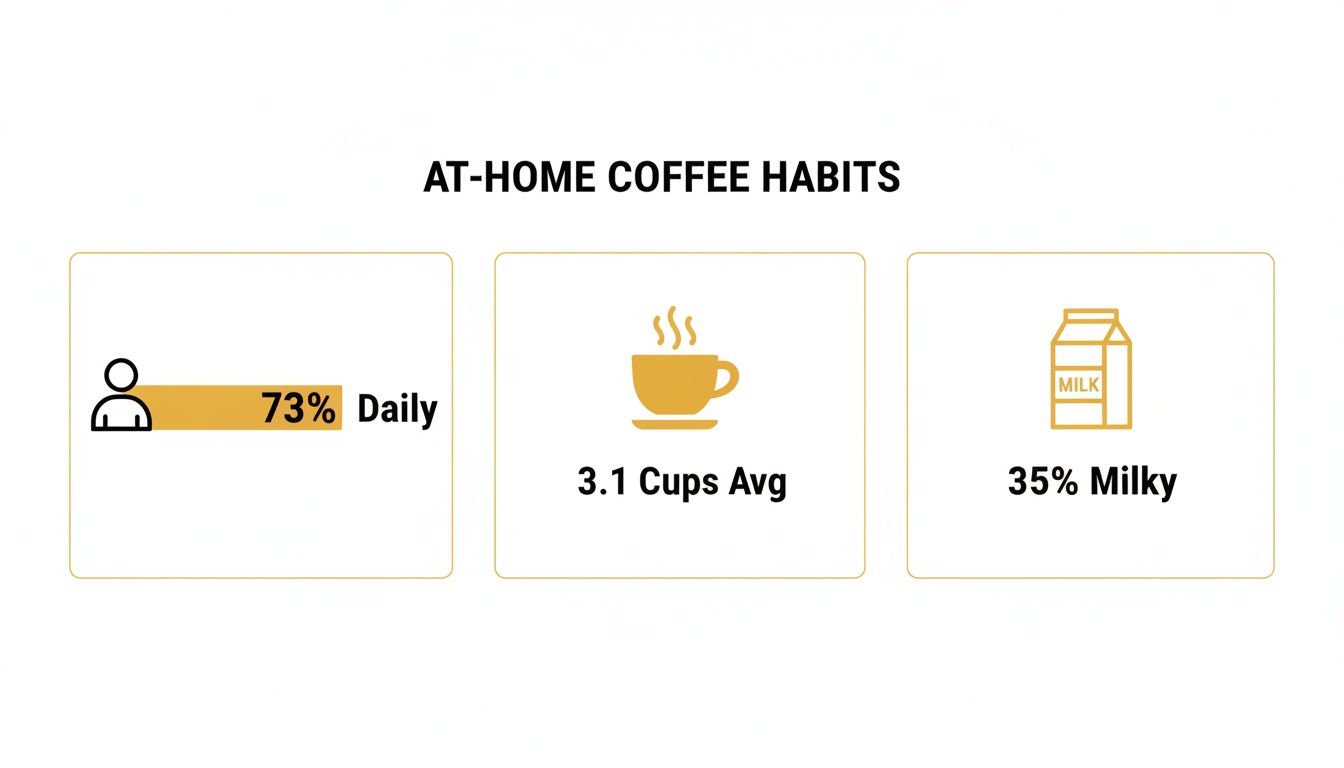 AT-HOME COFFEE HABITS

73% Daily

3.1 Cups Avg

MILK

35% Milky